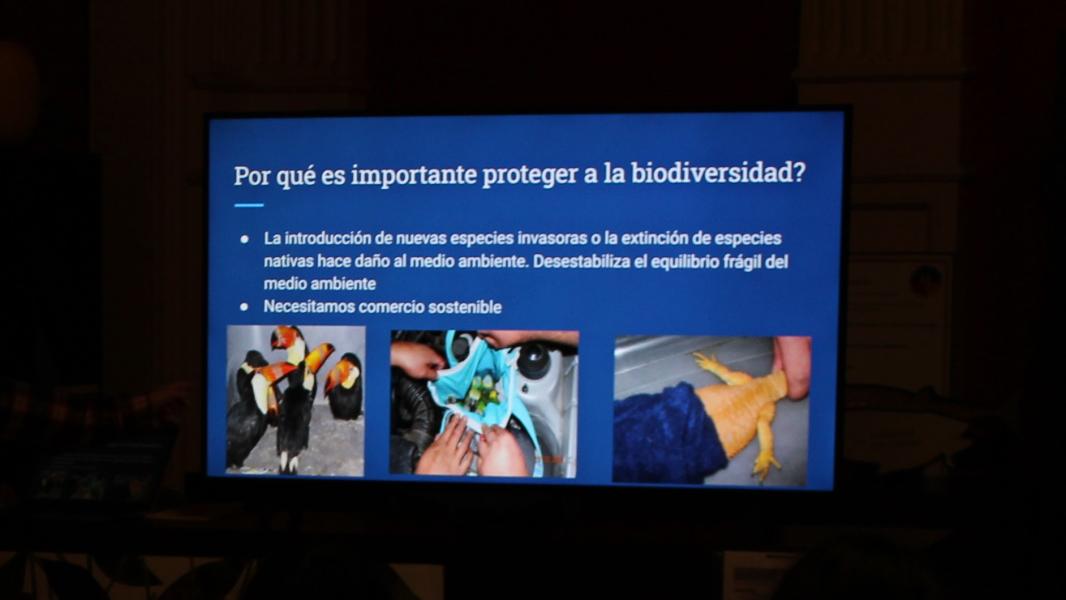 Por qué es importante proteger a la biodiversidad?

- La introducción de nuevas especies invasoras o la extinción de especies nativas hace daño al medio ambiente. Desestabiliza el equilibrio frágil del medio ambiente
- Necesitamos comercio sostenible